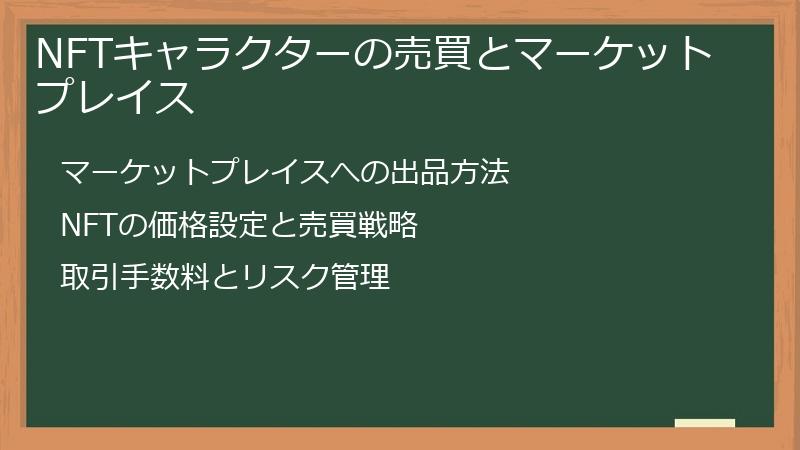 NFTキャラクターの売買とマーケットプレイス

マーケットプレイスへの出品方法

NFTの価格設定と売買戦略

取引手数料とリスク管理